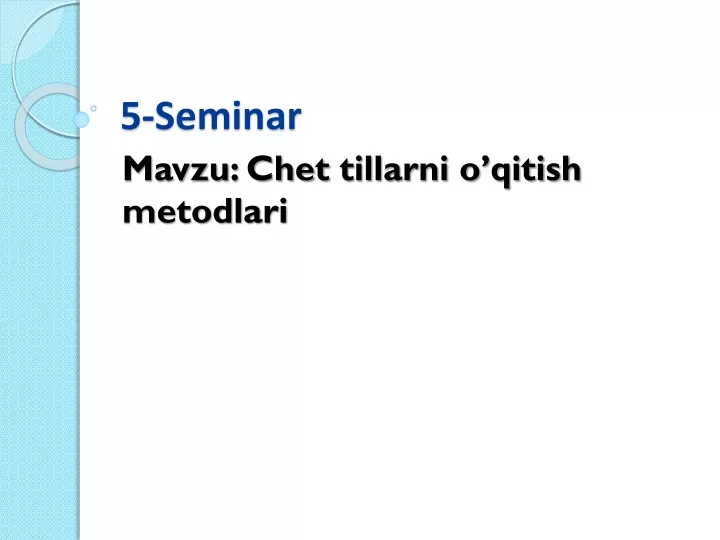 5-Seminar

Mavzu: Chet tillarni o’qitish metodlari